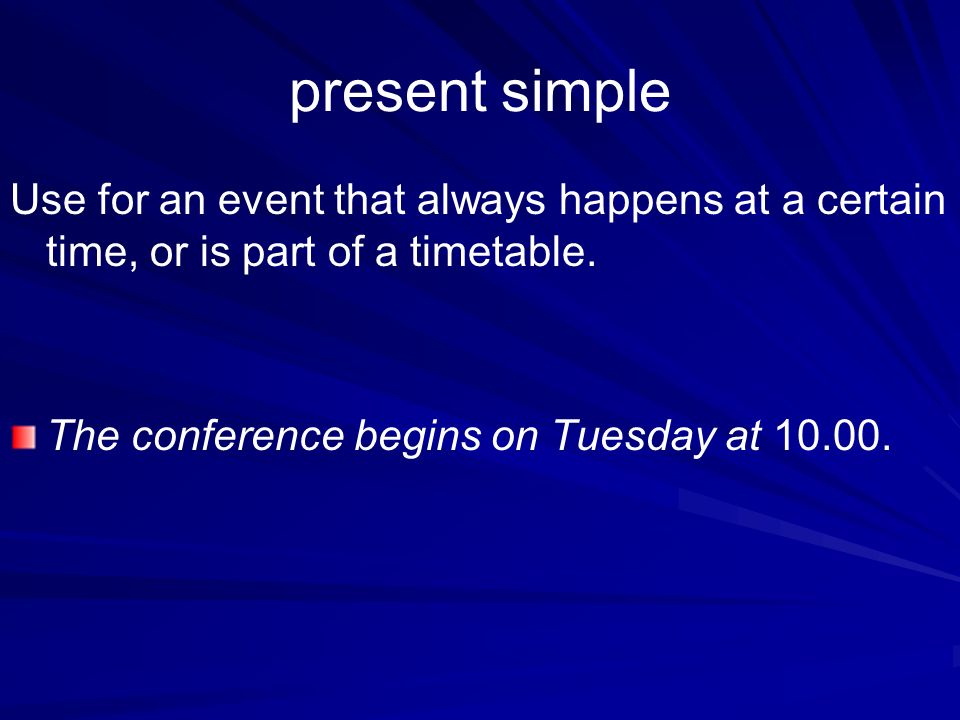 present simple

Use for an event that always happens at a certain time, or is part of a timetable.

The conference begins on Tuesday at 10.00.